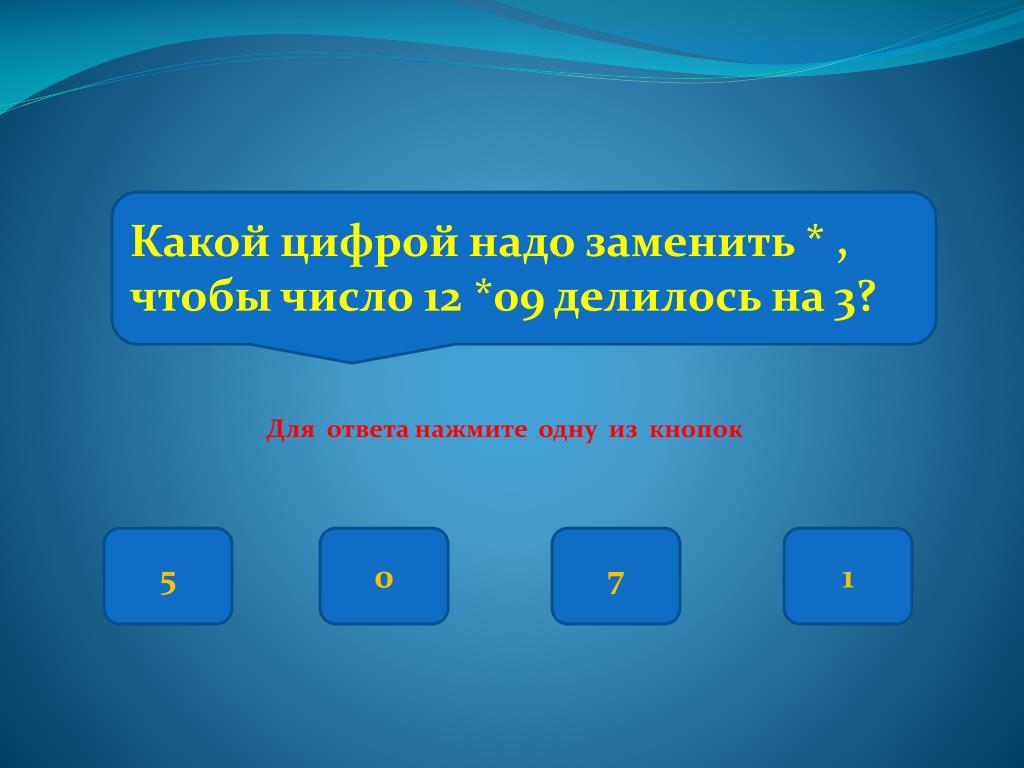 Какой цифрой надо заменить * , чтобы число 12 *09 делилось на 3?

Для ответа нажмите одну из кнопок

5

0

7

1